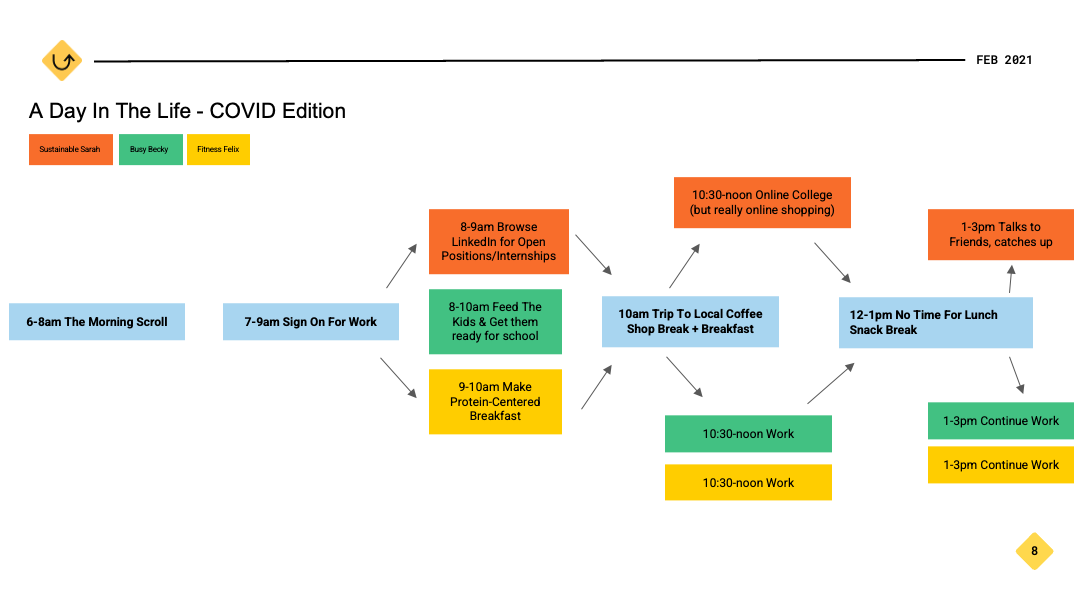 FEB 2021

A Day In The Life - COVID Edition

Sustainable Sarah

Busy Becky

Fitness Felix

6-8am The Morning Scroll

7-9am Sign On For Work

8-9am Browse LinkedIn for Open Positions/Internships

8-10am Feed The Kids & Get them ready for school

9-10am Make Protein-Centered Breakfast

10am Trip To Local Coffee Shop Break + Breakfast

10:30-noon Online College (but really online shopping)

10:30-noon Work

10:30-noon Work

12-1pm No Time For Lunch Snack Break

1-3pm Talks to Friends, catches up

1-3pm Continue Work

1-3pm Continue Work

8